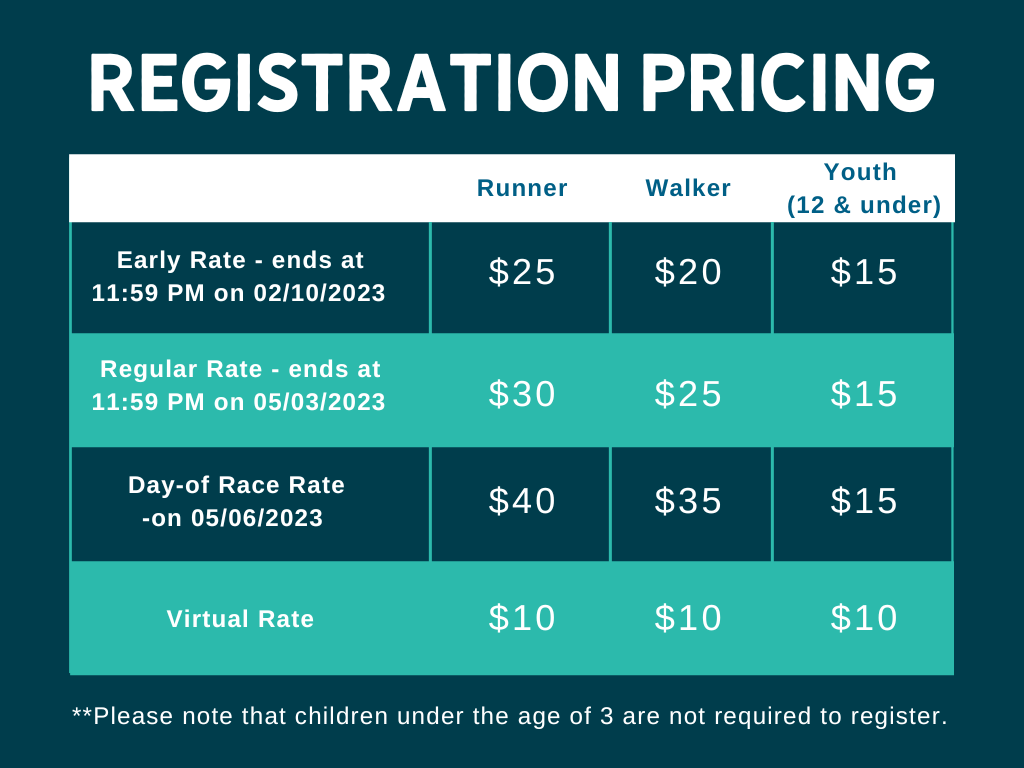 REGISTRATION PRICING

| | Runner | Walker | Youth (12 & under) |
|---|---|---|---|
| Early Rate - ends at 11:59 PM on 02/10/2023 | \$25 | \$20 | \$15 |
| Regular Rate - ends at 11:59 PM on 05/03/2023 | \$30 | \$25 | \$15 |
| Day-of Race Rate -on 05/06/2023 | \$40 | \$35 | \$15 |
| Virtual Rate | \$10 | \$10 | \$10 |

**Please note that children under the age of 3 are not required to register.